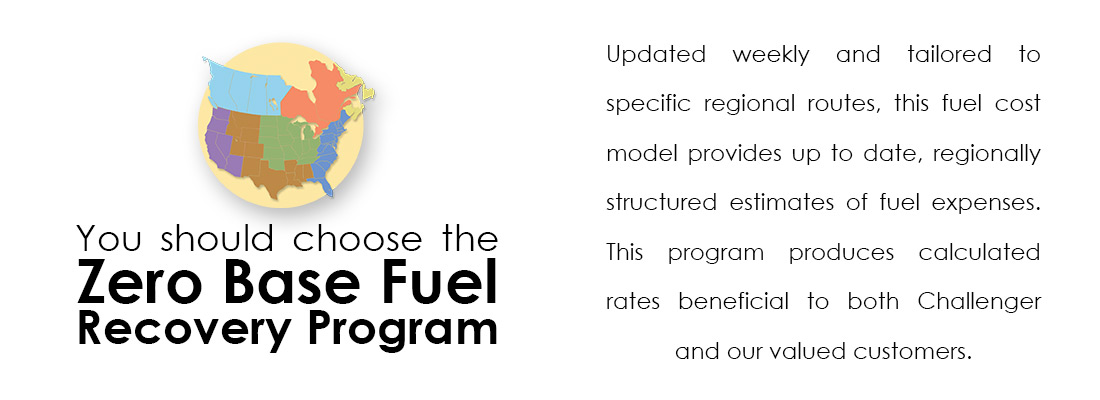 You should choose the
Zero Base Fuel Recovery Program

Updated weekly and tailored to specific regional routes, this fuel cost model provides up to date, regionally structured estimates of fuel expenses. This program produces calculated rates beneficial to both Challenger and our valued customers.